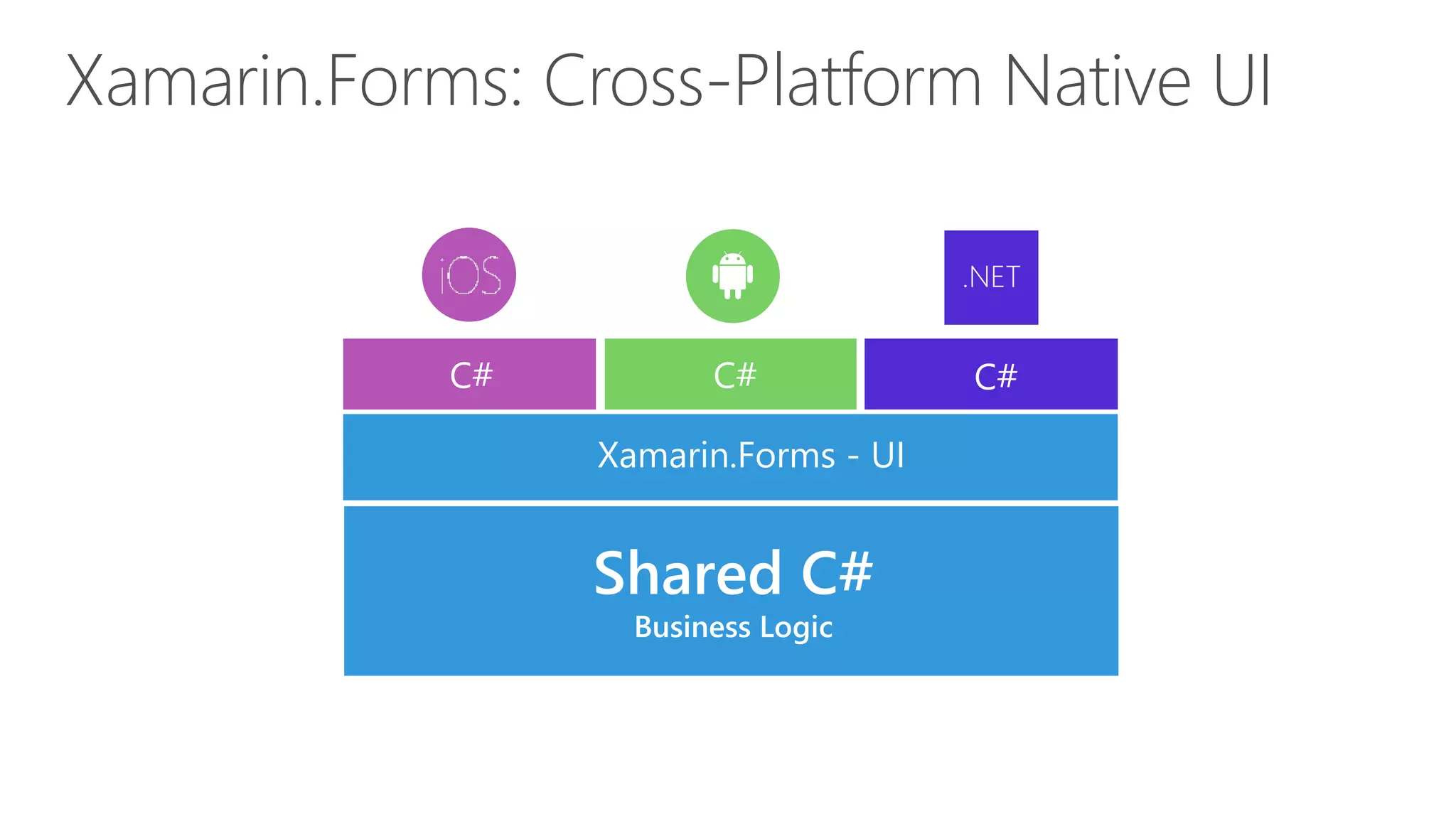 Xamarin.Forms: Cross-Platform Native UI

iOS

.NET

C#

C#

C#

Xamarin.Forms - UI

Shared C#

Business Logic